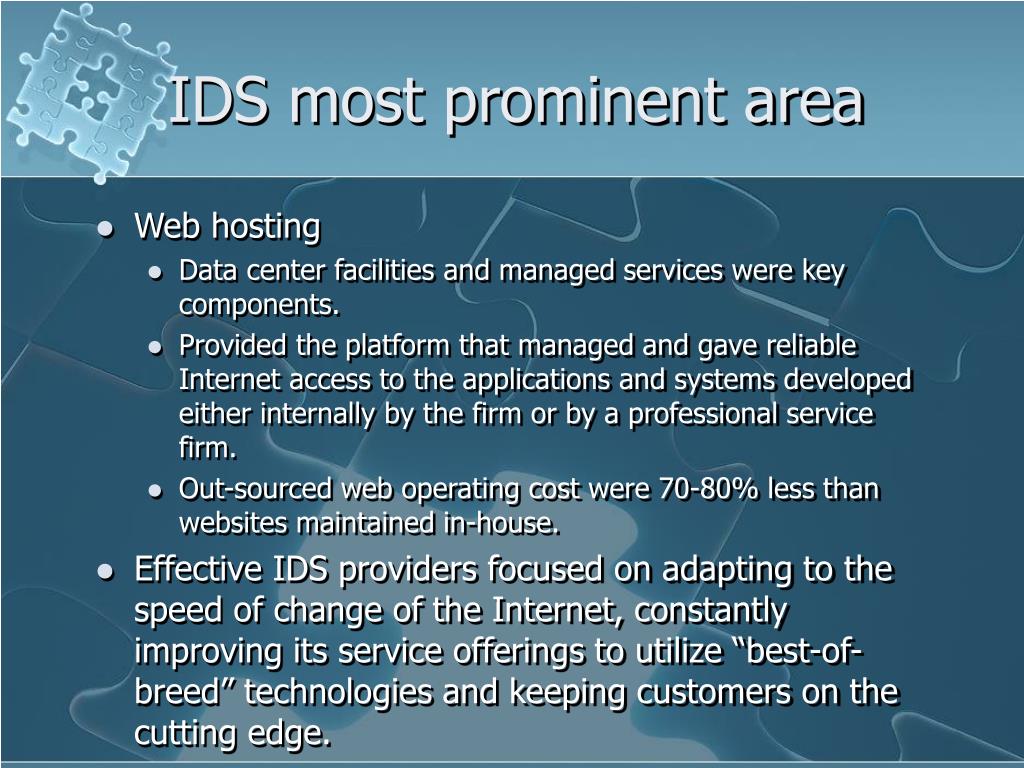 IDS most prominent area

- Web hosting
  - Data center facilities and managed services were key components.
  - Provided the platform that managed and gave reliable Internet access to the applications and systems developed either internally by the firm or by a professional service firm.
  - Out-sourced web operating cost were 70-80% less than websites maintained in-house.
- Effective IDS providers focused on adapting to the speed of change of the Internet, constantly improving its service offerings to utilize “best-of-breed” technologies and keeping customers on the cutting edge.